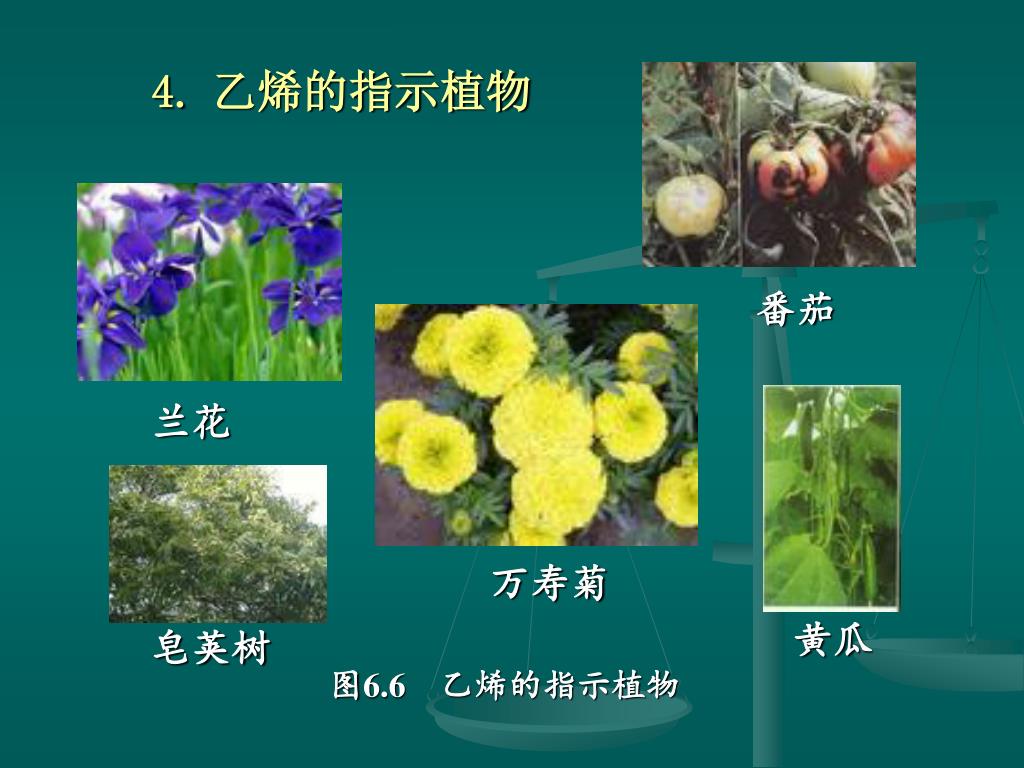 4. 乙烯的指示植物

番茄

兰花

万寿菊

黄瓜

皂荚树

图6.6　乙烯的指示植物